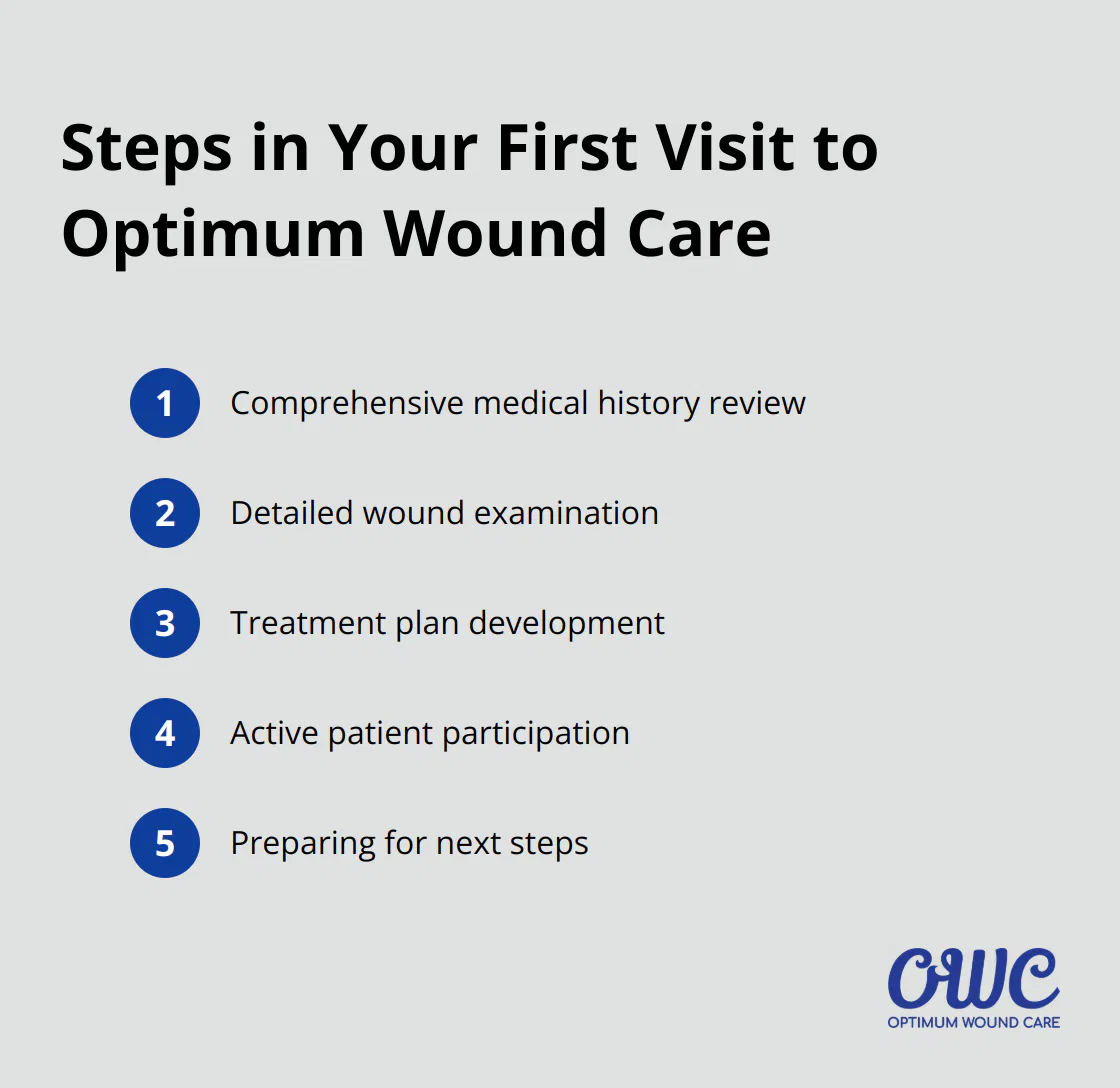 Steps in Your First Visit to Optimum Wound Care

1 Comprehensive medical history review

2 Detailed wound examination

3 Treatment plan development

4 Active patient participation

5 Preparing for next steps

OWC
OPTIMUM WOUND CARE